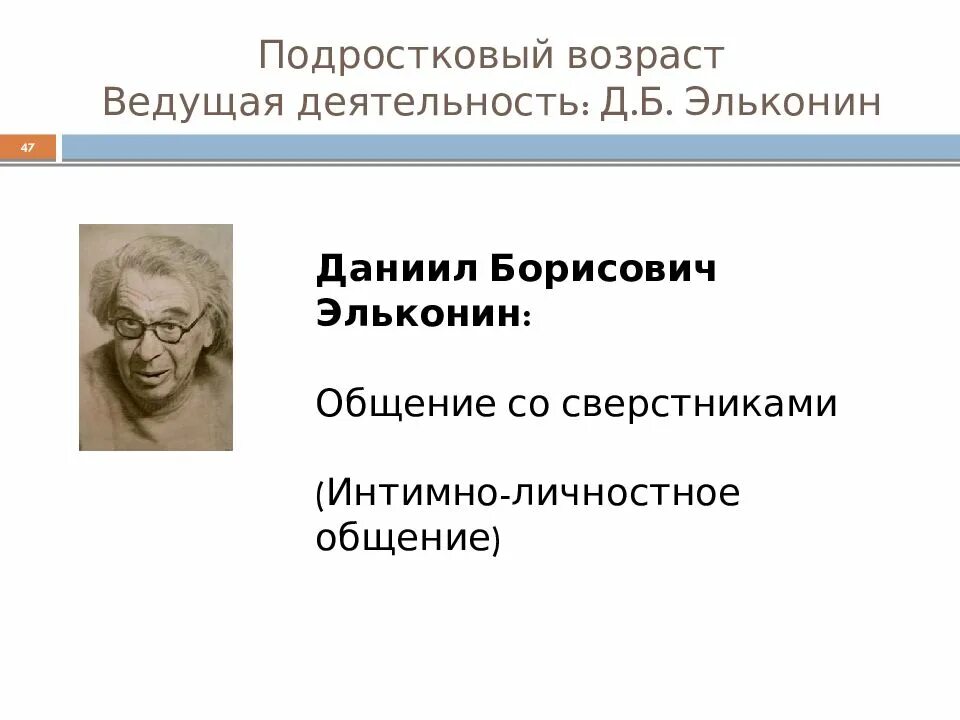 Подростковый возраст
Ведущая деятельность: Д.Б. Эльконин

47

Даниил Борисович Эльконин:

Общение со сверстниками

(Интимно-личностное общение)